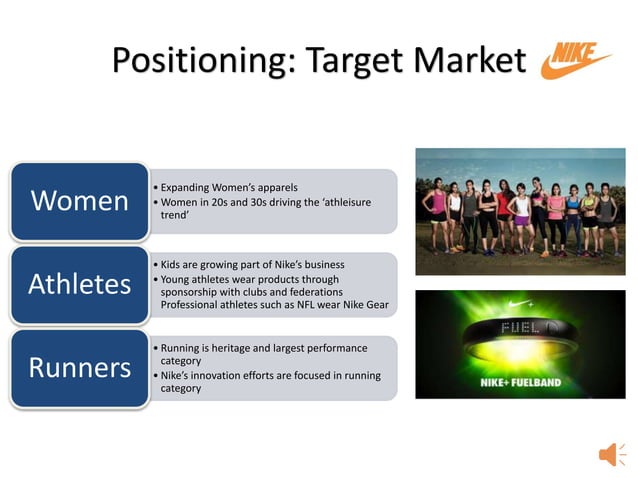 Positioning: Target Market NIKE

Women
• Expanding Women's apparels
• Women in 20s and 30s driving the 'athleisure trend'

Athletes
• Kids are growing part of Nike's business
• Young athletes wear products through sponsorship with clubs and federations Professional athletes such as NFL wear Nike Gear

Runners
• Running is heritage and largest performance category
• Nike's innovation efforts are focused in running category

FUEL

NIKE+ FUELBAND